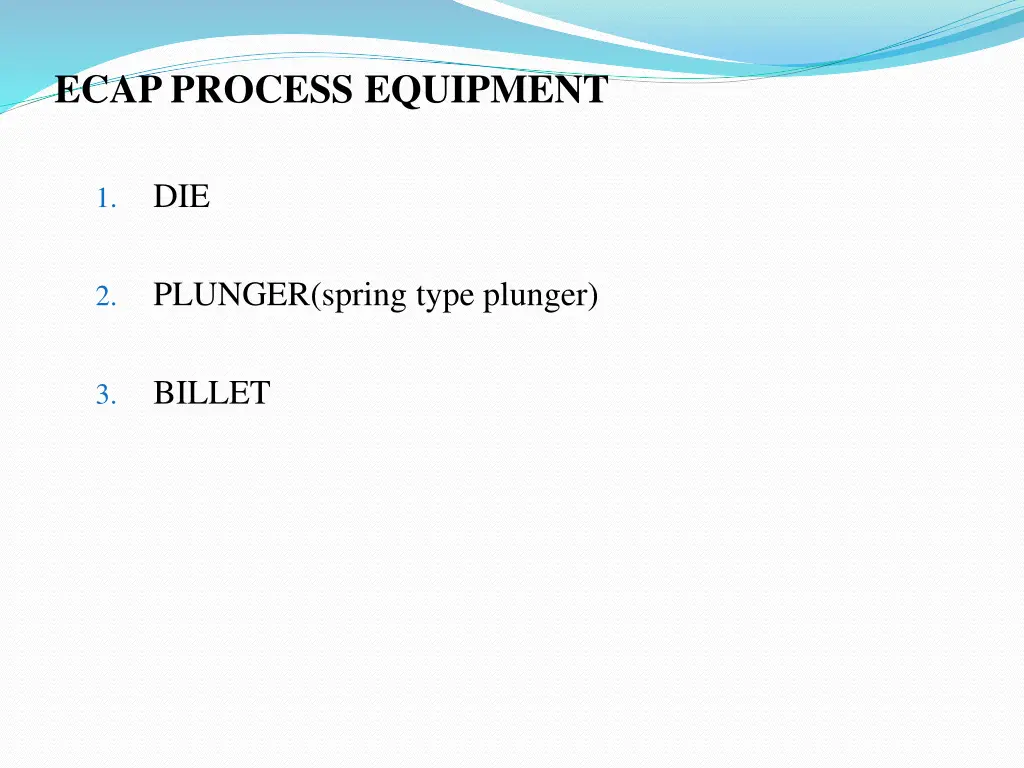 ECAP PROCESS EQUIPMENT

1. DIE

2. PLUNGER(spring type plunger)

3. BILLET